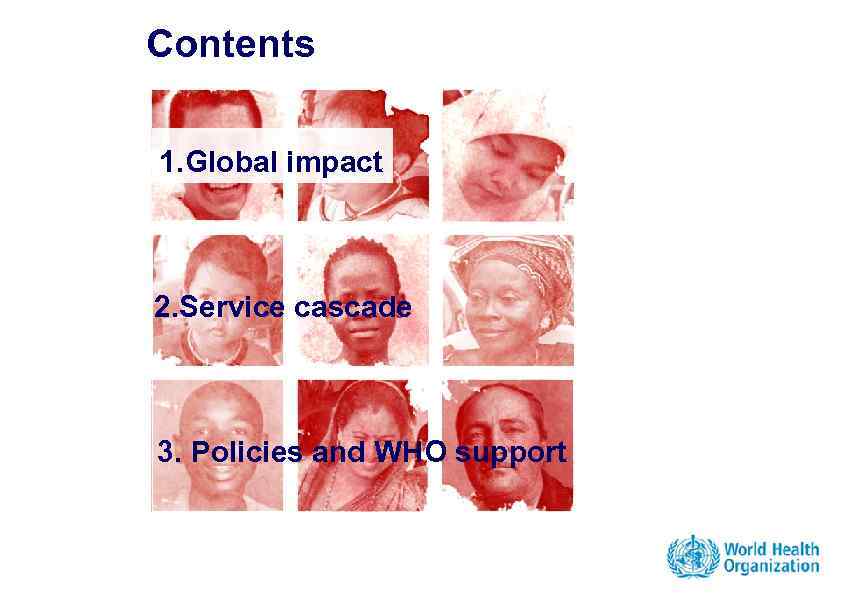 Contents

1.Global impact

2.Service cascade

3. Policies and WHO support

World Health Organization